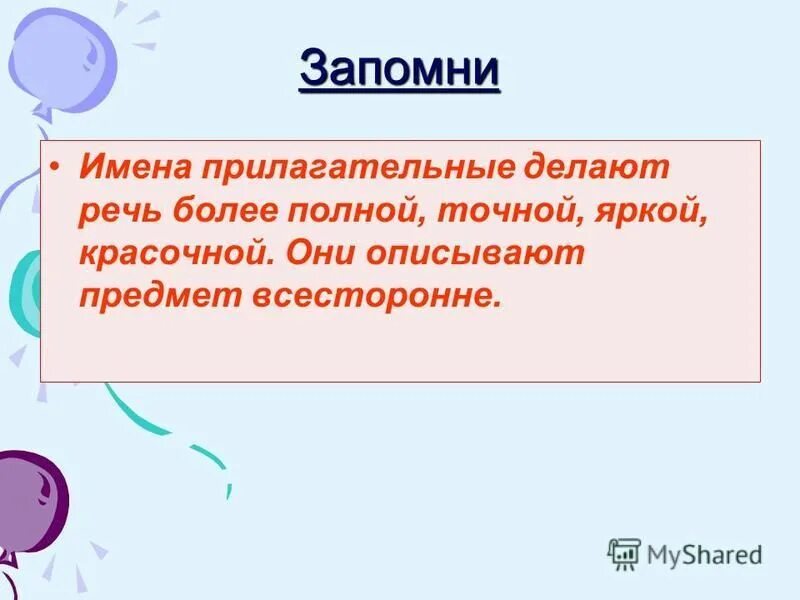 Запомни

• Имена прилагательные делают речь более полной, точной, яркой, красочной. Они описывают предмет всесторонне.

MyShared